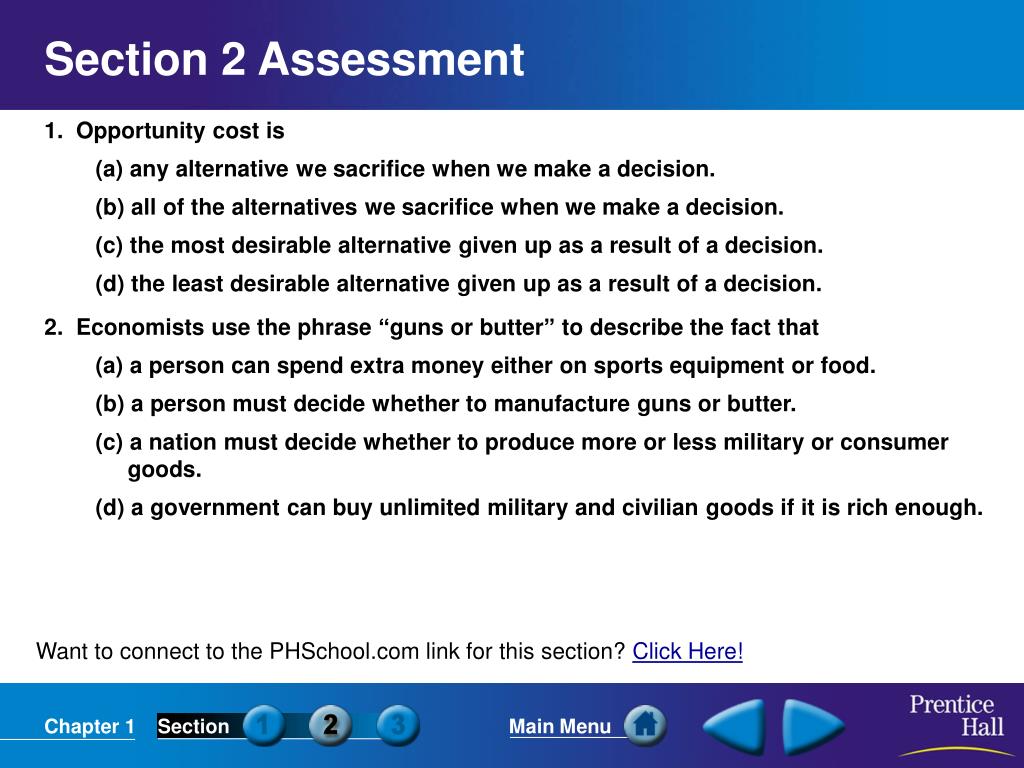 Section 2 Assessment

1. Opportunity cost is

(a) any alternative we sacrifice when we make a decision.

(b) all of the alternatives we sacrifice when we make a decision.

(c) the most desirable alternative given up as a result of a decision.

(d) the least desirable alternative given up as a result of a decision.

2. Economists use the phrase “guns or butter” to describe the fact that

(a) a person can spend extra money either on sports equipment or food.

(b) a person must decide whether to manufacture guns or butter.

(c) a nation must decide whether to produce more or less military or consumer goods.

(d) a government can buy unlimited military and civilian goods if it is rich enough.

Want to connect to the PHSchool.com link for this section? Click Here!

Chapter 1 Section 1 2 3 Main Menu

Prentice Hall